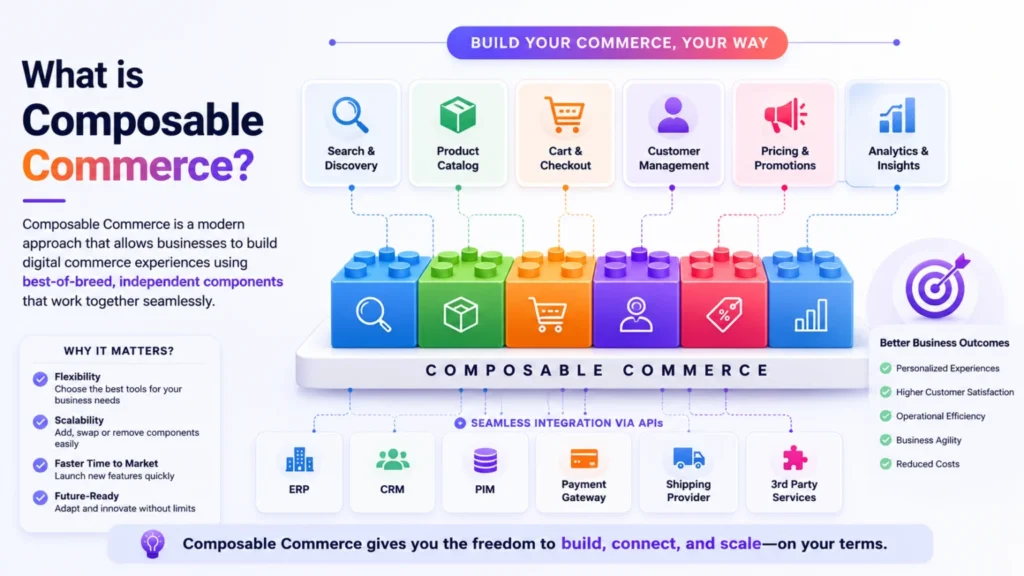 What is Composable Commerce?

Composable Commerce is a modern approach that allows businesses to build digital commerce experiences using best-of-breed, independent components that work together seamlessly.

WHY IT MATTERS?

Flexibility
Choose the best tools for your business needs

Scalability
Add, swap or remove components easily

Faster Time to Market
Launch new features quickly

Future-Ready
Adapt and innovate without limits

BUILD YOUR COMMERCE, YOUR WAY

Search & Discovery

Product Catalog

Cart & Checkout

Customer Management

Pricing & Promotions

Analytics & Insights

COMPOSABLE COMMERCE

SEAMLESS INTEGRATION VIA APIs

ERP

CRM

PIM

Payment Gateway

Shipping Provider

3rd Party Services

Better Business Outcomes

Personalized Experiences

Higher Customer Satisfaction

Operational Efficiency

Business Agility

Reduced Costs

Composable Commerce gives you the freedom to build, connect, and scale—on your terms.